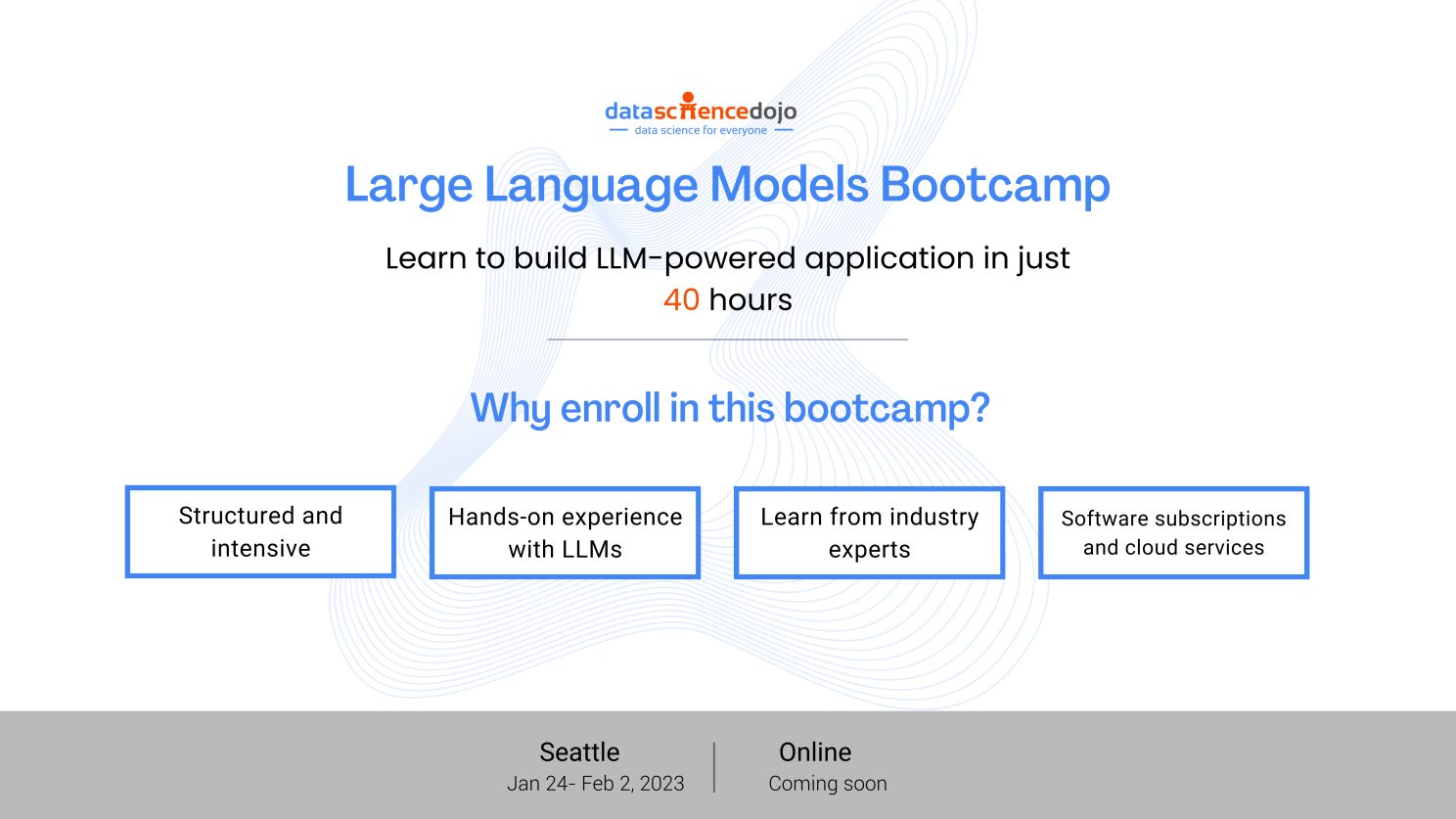 datasciencedojo
data science for everyone

Large Language Models Bootcamp

Learn to build LLM-powered application in just 40 hours

Why enroll in this bootcamp?

Structured and intensive

Hands-on experience with LLMs

Learn from industry experts

Software subscriptions and cloud services

Seattle
Jan 24- Feb 2, 2023

Online
Coming soon